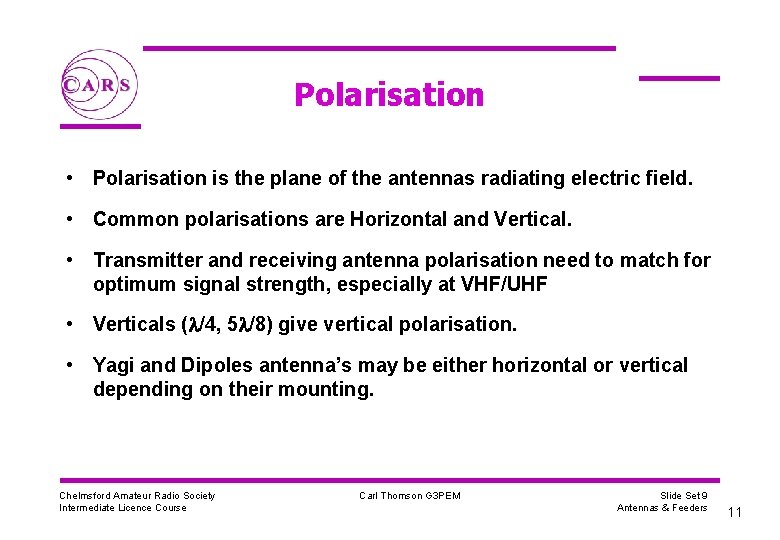 CARS

Polarisation

• Polarisation is the plane of the antennas radiating electric field.

• Common polarisations are Horizontal and Vertical.

• Transmitter and receiving antenna polarisation need to match for optimum signal strength, especially at VHF/UHF

• Verticals ($\lambda/4$, $5\lambda/8$) give vertical polarisation.

• Yagi and Dipoles antenna's may be either horizontal or vertical depending on their mounting.

Chelmsford Amateur Radio Society
Intermediate Licence Course

Carl Thomson G3PEM

Slide Set 9
Antennas & Feeders

11